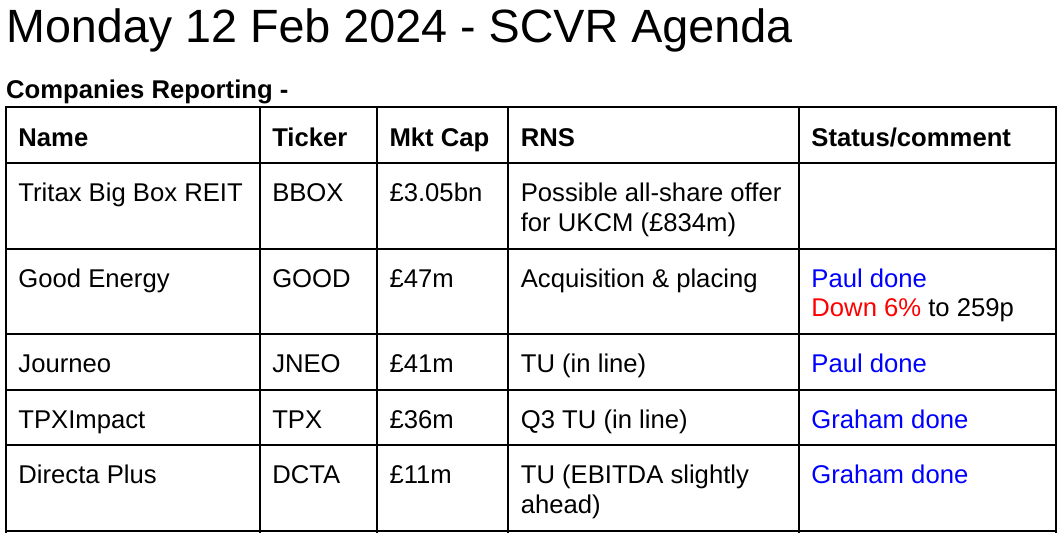 Monday 12 Feb 2024 - SCVR Agenda

Companies Reporting -

| Name | Ticker | Mkt Cap | RNS | Status/comment |
|---|---|---|---|---|
| Tritax Big Box REIT | BBOX | £3.05bn | Possible all-share offer for UKCM (£834m) | |
| Good Energy | GOOD | £47m | Acquisition & placing | Paul done Down 6% to 259p |
| Journeo | JNEO | £41m | TU (in line) | Paul done |
| TPXImpact | TPX | £36m | Q3 TU (in line) | Graham done |
| Directa Plus | DCTA | £11m | TU (EBITDA slightly ahead) | Graham done |